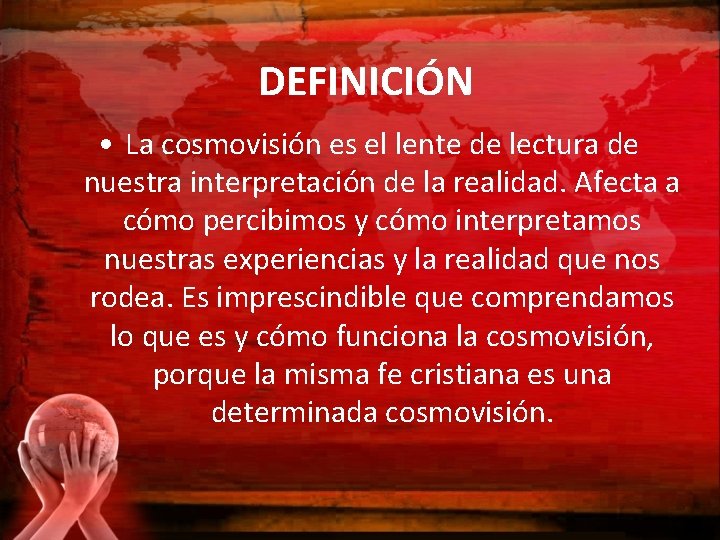 DEFINICIÓN

• La cosmovisión es el lente de lectura de nuestra interpretación de la realidad. Afecta a cómo percibimos y cómo interpretamos nuestras experiencias y la realidad que nos rodea. Es imprescindible que comprendamos lo que es y cómo funciona la cosmovisión, porque la misma fe cristiana es una determinada cosmovisión.